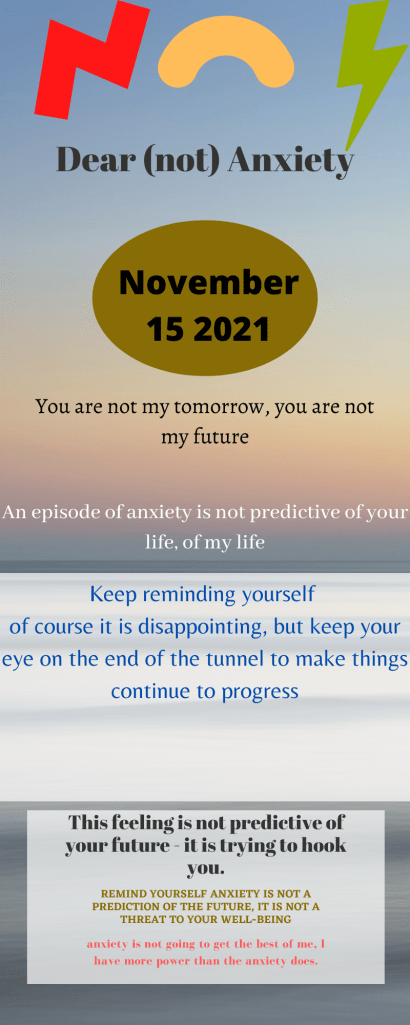 Dear (not) Anxiety

November 15 2021

You are not my tomorrow, you are not my future

An episode of anxiety is not predictive of your life, of my life

Keep reminding yourself
of course it is disappointing, but keep your eye on the end of the tunnel to make things continue to progress

This feeling is not predictive of your future - it is trying to hook you.

REMIND YOURSELF ANXIETY IS NOT A PREDICTION OF THE FUTURE, IT IS NOT A THREAT TO YOUR WELL-BEING

anxiety is not going to get the best of me, I have more power than the anxiety does.